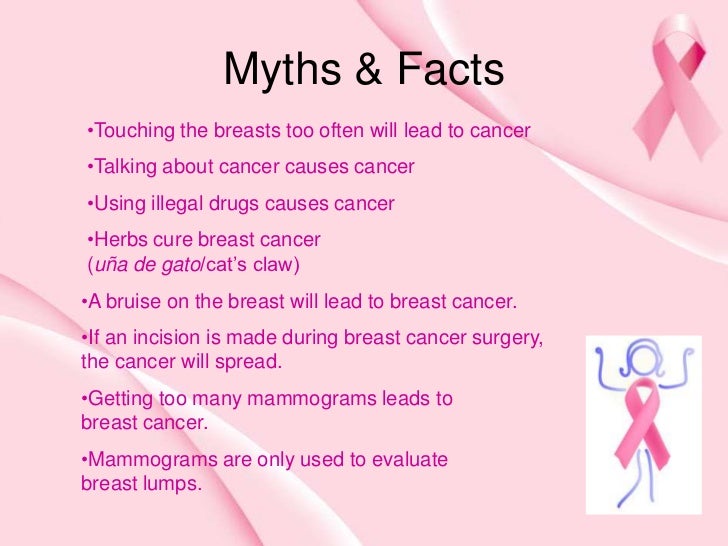 Myths & Facts

•Touching the breasts too often will lead to cancer

•Talking about cancer causes cancer

•Using illegal drugs causes cancer

•Herbs cure breast cancer (uña de gato/cat's claw)

•A bruise on the breast will lead to breast cancer.

•If an incision is made during breast cancer surgery, the cancer will spread.

•Getting too many mammograms leads to breast cancer.

•Mammograms are only used to evaluate breast lumps.